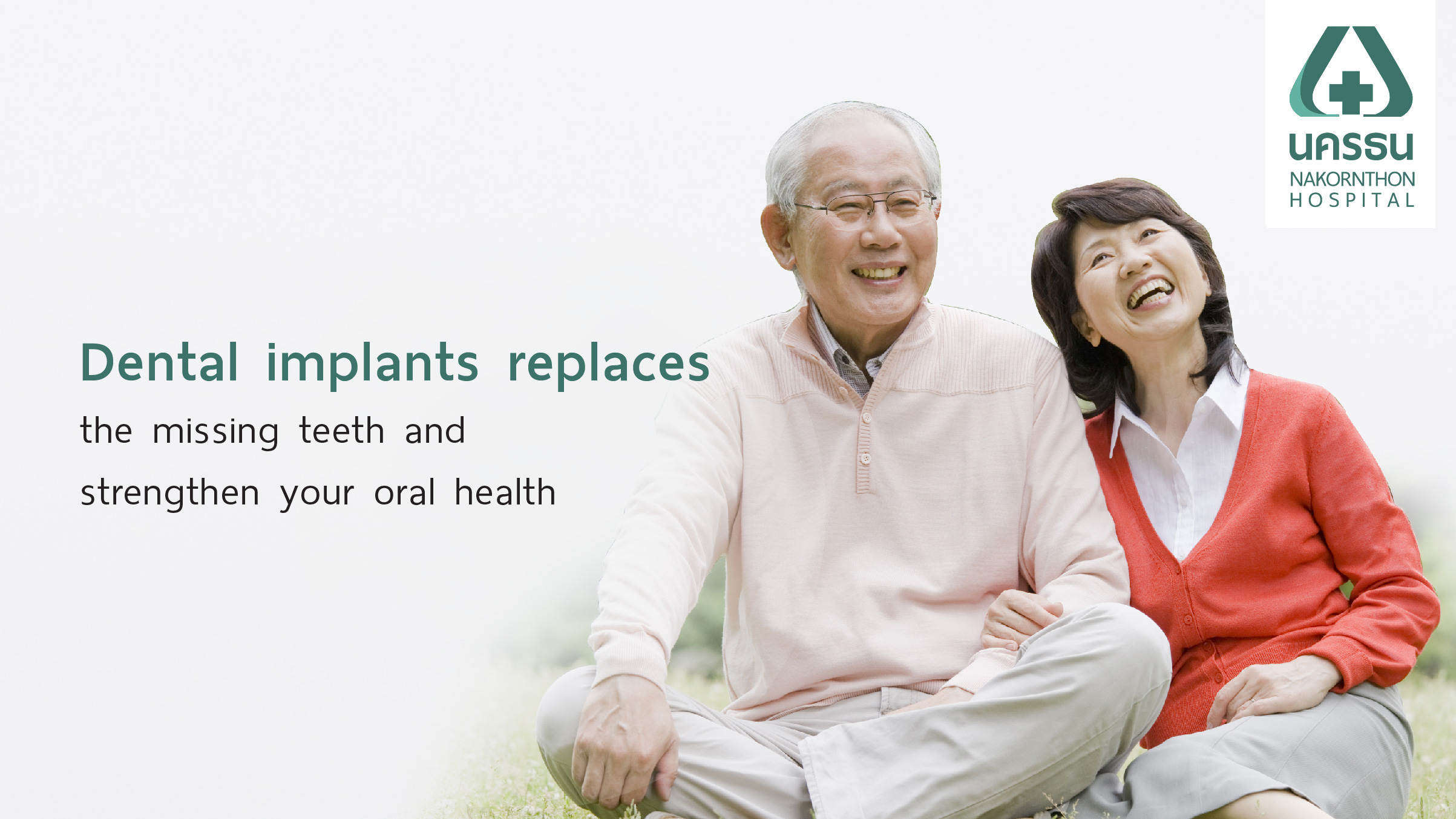 นครธน
NAKORNTHON
HOSPITAL

Dental implants replaces
the missing teeth and
strengthen your oral health